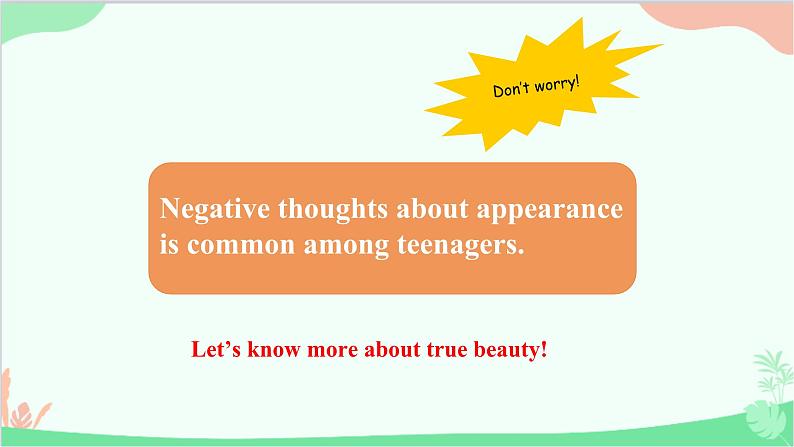 Don't worry!

Negative thoughts about appearance is common among teenagers.

Let's know more about true beauty!